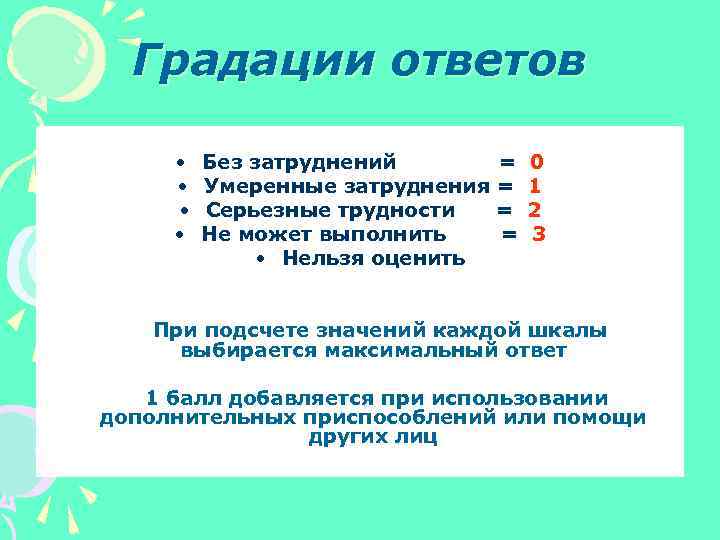 Градации ответов

• Без затруднений = 0
• Умеренные затруднения = 1
• Серьезные трудности = 2
• Не может выполнить = 3
• Нельзя оценить

При подсчете значений каждой шкалы выбирается максимальный ответ

1 балл добавляется при использовании дополнительных приспособлений или помощи других лиц